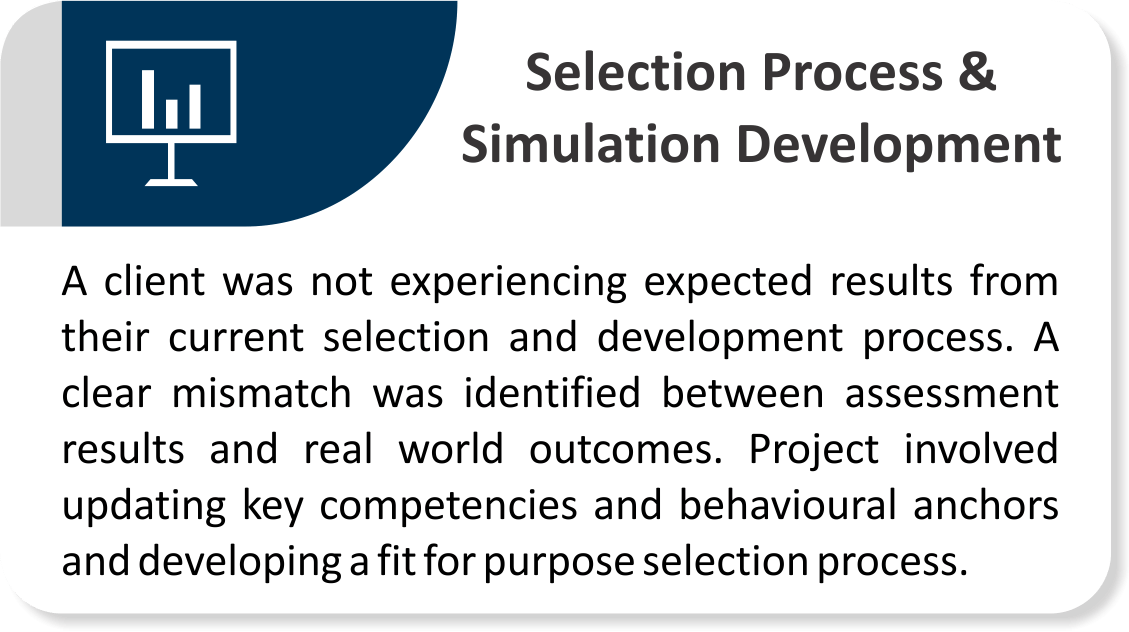 Selection Process & Simulation Development

A client was not experiencing expected results from their current selection and development process. A clear mismatch was identified between assessment results and real world outcomes. Project involved updating key competencies and behavioural anchors and developing a fit for purpose selection process.